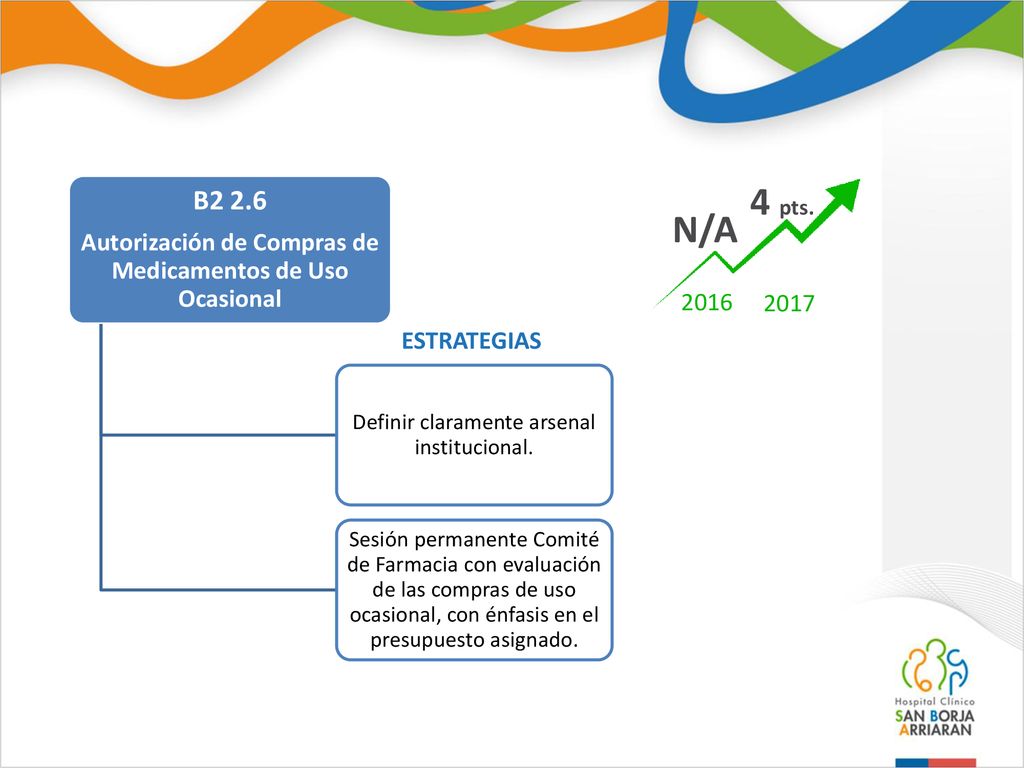 B2 2.6
Autorización de Compras de Medicamentos de Uso Ocasional

N/A

4 pts.

2016 2017

ESTRATEGIAS

Definir claramente arsenal institucional.

Sesión permanente Comité de Farmacia con evaluación de las compras de uso ocasional, con énfasis en el presupuesto asignado.

Hospital Clínico
SAN BORJA
ARRIARAN